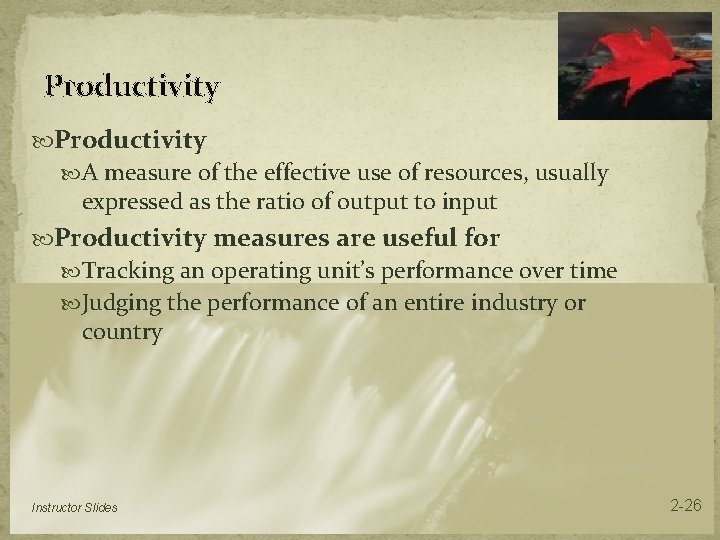 Productivity

Productivity

A measure of the effective use of resources, usually expressed as the ratio of output to input

Productivity measures are useful for

Tracking an operating unit's performance over time

Judging the performance of an entire industry or country

Instructor Slides

2-26